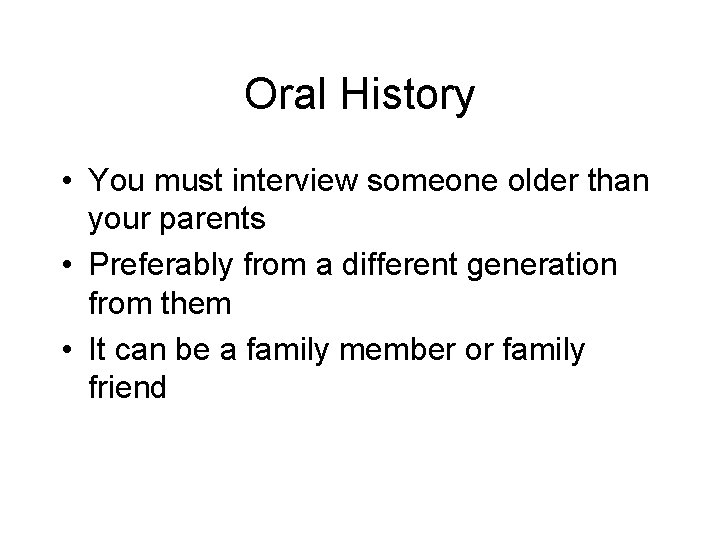 Oral History

• You must interview someone older than your parents
• Preferably from a different generation from them
• It can be a family member or family friend